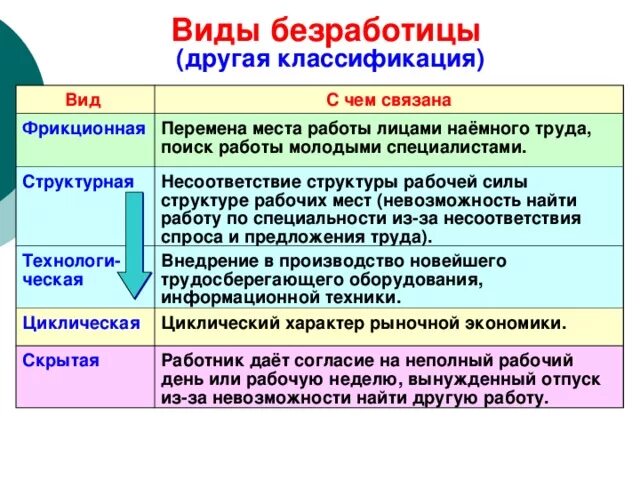 Виды безработицы
(другая классификация)

| Вид | С чем связана |
|---|---|
| Фрикционная | Перемена места работы лицами наёмного труда, поиск работы молодыми специалистами. |
| Структурная | Несоответствие структуры рабочей силы структуре рабочих мест (невозможность найти работу по специальности из-за несоответствия спроса и предложения труда). |
| Технологическая | Внедрение в производство новейшего трудосберегающего оборудования, информационной техники. |
| Циклическая | Циклический характер рыночной экономики. |
| Скрытая | Работник даёт согласие на неполный рабочий день или рабочую неделю, вынужденный отпуск из-за невозможности найти другую работу. |